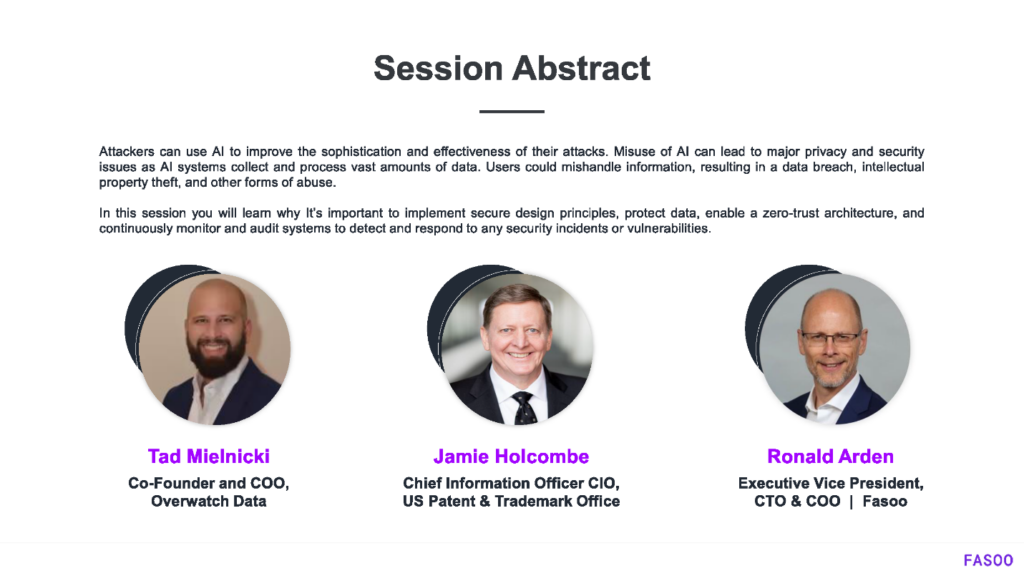 Session Abstract

Attackers can use AI to improve the sophistication and effectiveness of their attacks. Misuse of AI can lead to major privacy and security issues as AI systems collect and process vast amounts of data. Users could mishandle information, resulting in a data breach, intellectual property theft, and other forms of abuse.

In this session you will learn why it's important to implement secure design principles, protect data, enable a zero-trust architecture, and continuously monitor and audit systems to detect and respond to any security incidents or vulnerabilities.

Tad Mielnicki
Co-Founder and COO, Overwatch Data

Jamie Holcombe
Chief Information Officer CIO, US Patent & Trademark Office

Ronald Arden
Executive Vice President, CTO & COO | Fasoo

FASOO